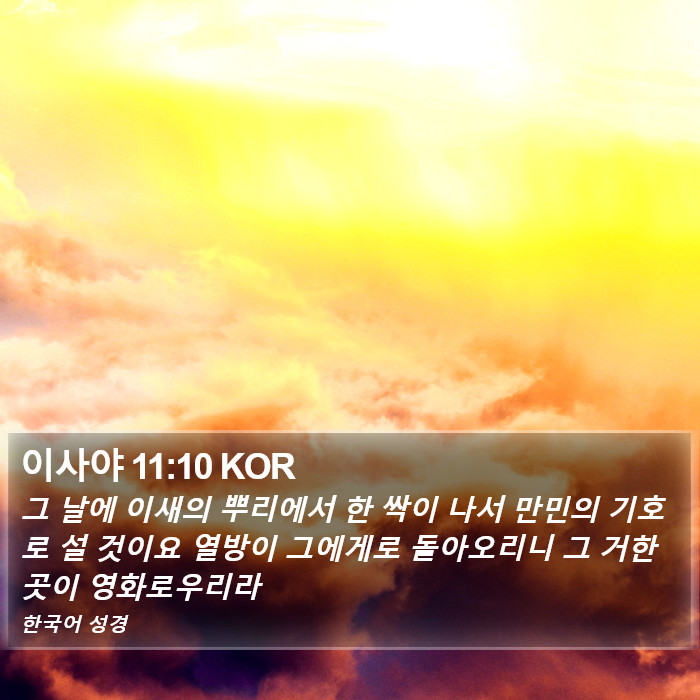 이사야 11:10 KOR

그 날에 이새의 뿌리에서 한 싹이 나서 만민의 기호로 설 것이요 열방이 그에게로 돌아오리니 그 거한 곳이 영화로우리라

한국어 성경